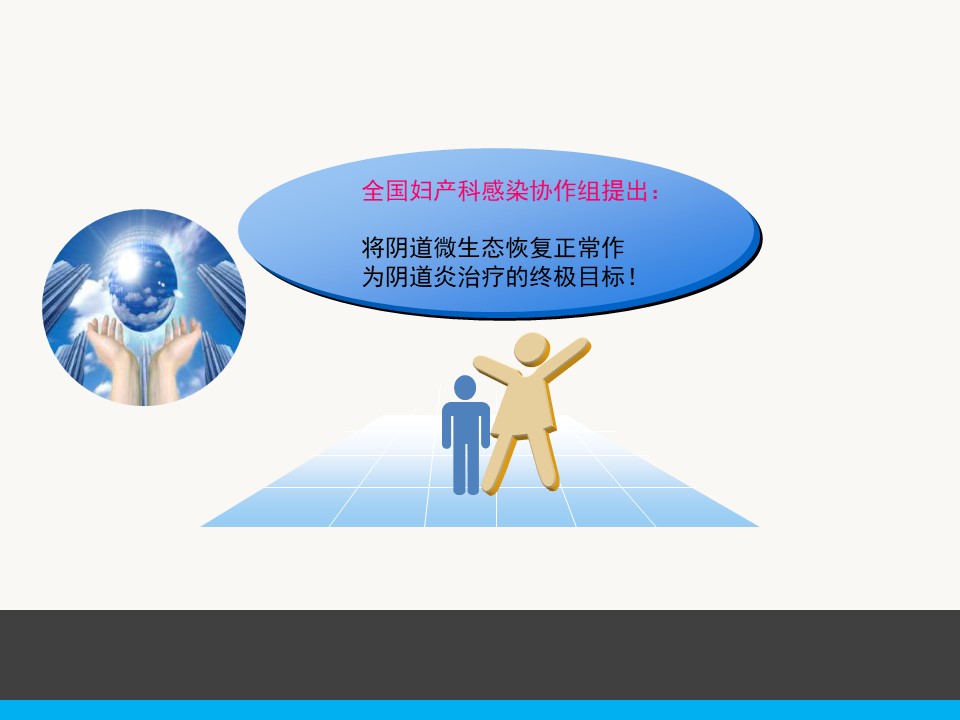 全国妇产科感染协作组提出：

将阴道微生态恢复正常作为阴道炎治疗的终极目标！